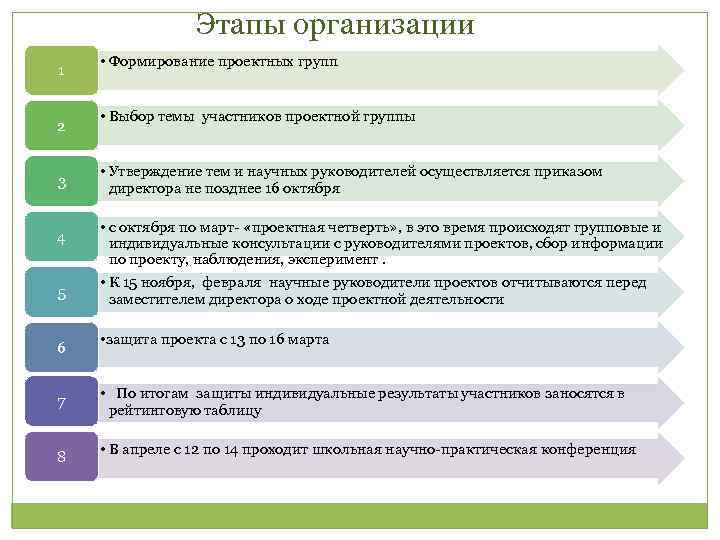 Этапы организации

1

• Формирование проектных групп

2

• Выбор темы участников проектной группы

3

• Утверждение тем и научных руководителей осуществляется приказом директора не позднее 16 октября

4

• с октября по март- «проектная четверть», в это время происходят групповые и индивидуальные консультации с руководителями проектов, сбор информации по проекту, наблюдения, эксперимент .

5

• К 15 ноября, февраля научные руководители проектов отчитываются перед заместителем директора о ходе проектной деятельности

6

•защита проекта с 13 по 16 марта

7

• По итогам защиты индивидуальные результаты участников заносятся в рейтинговую таблицу

8

• В апреле с 12 по 14 проходит школьная научно-практическая конференция